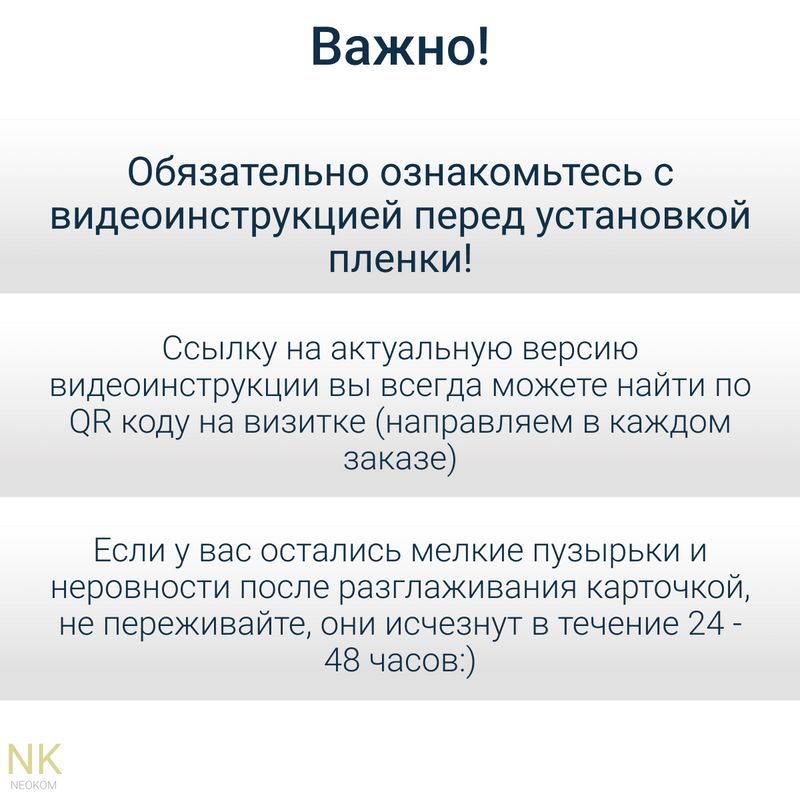 Важно!

Обязательно ознакомьтесь с видеоинструкцией перед установкой пленки!

Ссылку на актуальную версию видеоинструкции вы всегда можете найти по QR коду на визитке (направляем в каждом заказе)

Если у вас остались мелкие пузырьки и неровности после разглаживания карточкой, не переживайте, они исчезнут в течение 24 - 48 часов:)

NK
NEOKOM